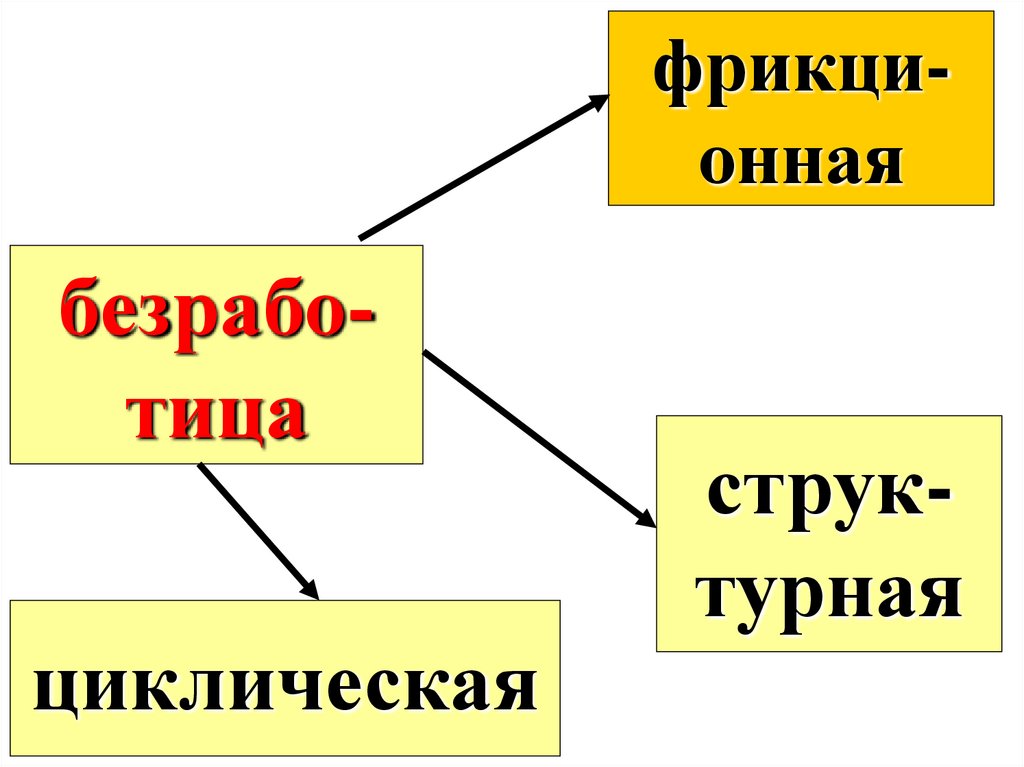 безработица

фрикционная

структурная

циклическая